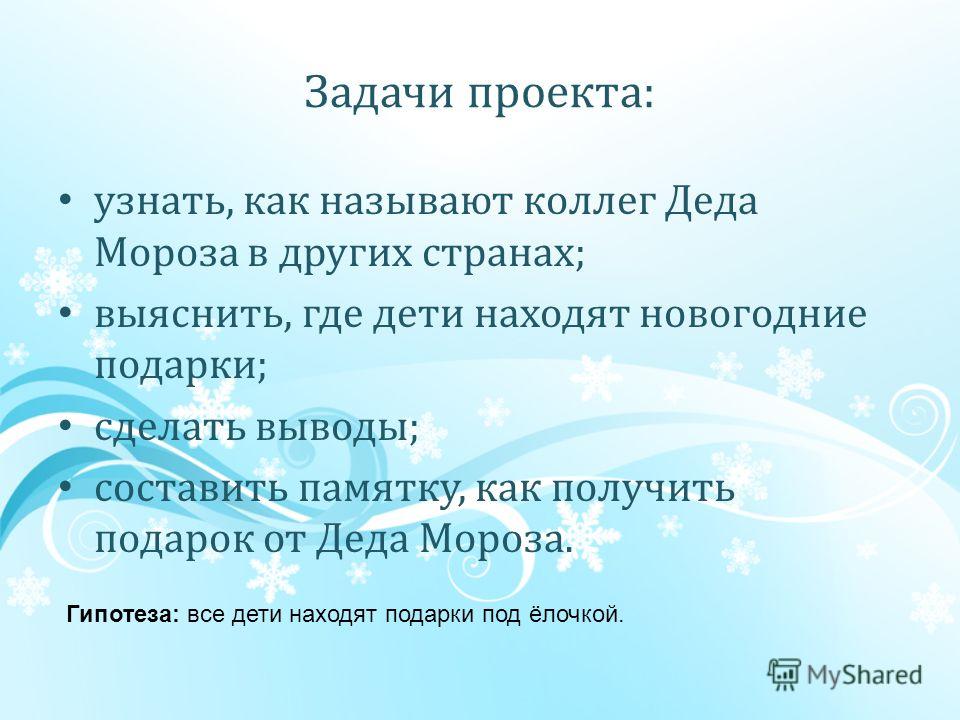 Задачи проекта:

• узнать, как называют коллег Деда Мороза в других странах;
• выяснить, где дети находят новогодние подарки;
• сделать выводы;
• составить памятку, как получить подарок от Деда Мороза.

Гипотеза: все дети находят подарки под ёлочкой.

MyShared